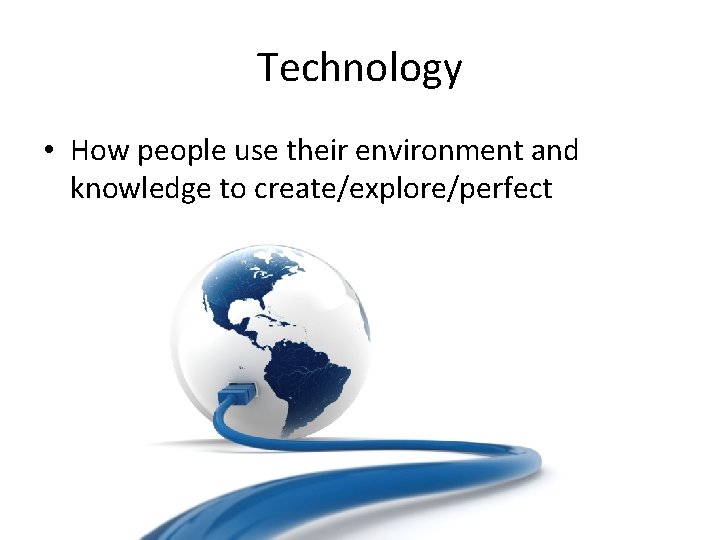 Technology

• How people use their environment and knowledge to create/explore/perfect